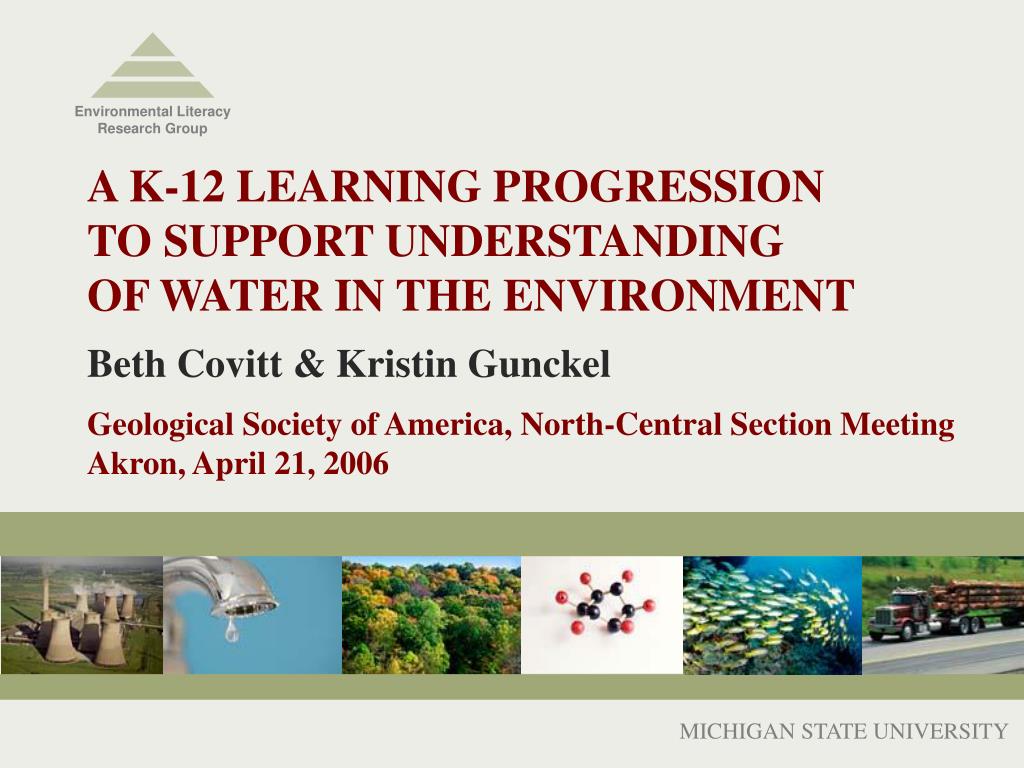 Environmental Literacy Research Group

A K-12 LEARNING PROGRESSION TO SUPPORT UNDERSTANDING OF WATER IN THE ENVIRONMENT

Beth Covitt & Kristin Gunckel

Geological Society of America, North-Central Section Meeting
Akron, April 21, 2006

MICHIGAN STATE UNIVERSITY